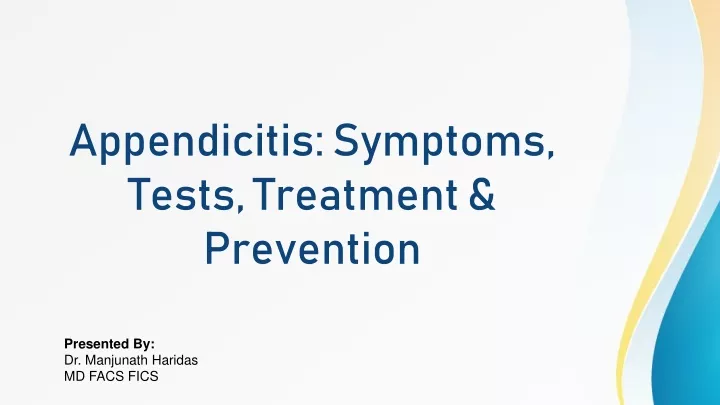 Appendicitis: Symptoms, Tests, Treatment & Prevention

Presented By:
Dr. Manjunath Haridas
MD FACS FICS